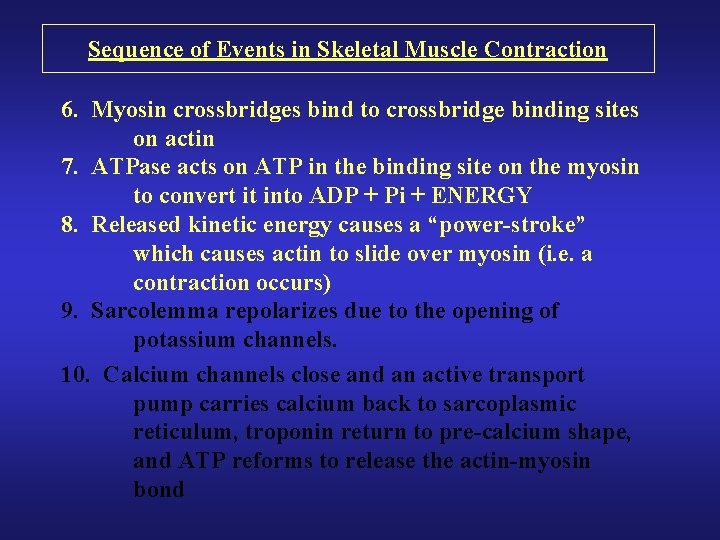 Sequence of Events in Skeletal Muscle Contraction

6. Myosin crossbridges bind to crossbridge binding sites on actin

7. ATPase acts on ATP in the binding site on the myosin to convert it into ADP + Pi + ENERGY

8. Released kinetic energy causes a “power-stroke” which causes actin to slide over myosin (i.e. a contraction occurs)

9. Sarcolemma repolarizes due to the opening of potassium channels.

10. Calcium channels close and an active transport pump carries calcium back to sarcoplasmic reticulum, troponin return to pre-calcium shape, and ATP reforms to release the actin-myosin bond